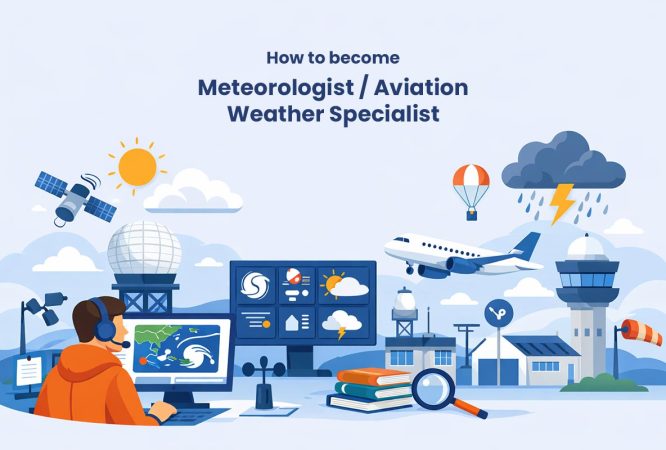 How to become

Meteorologist / Aviation Weather Specialist